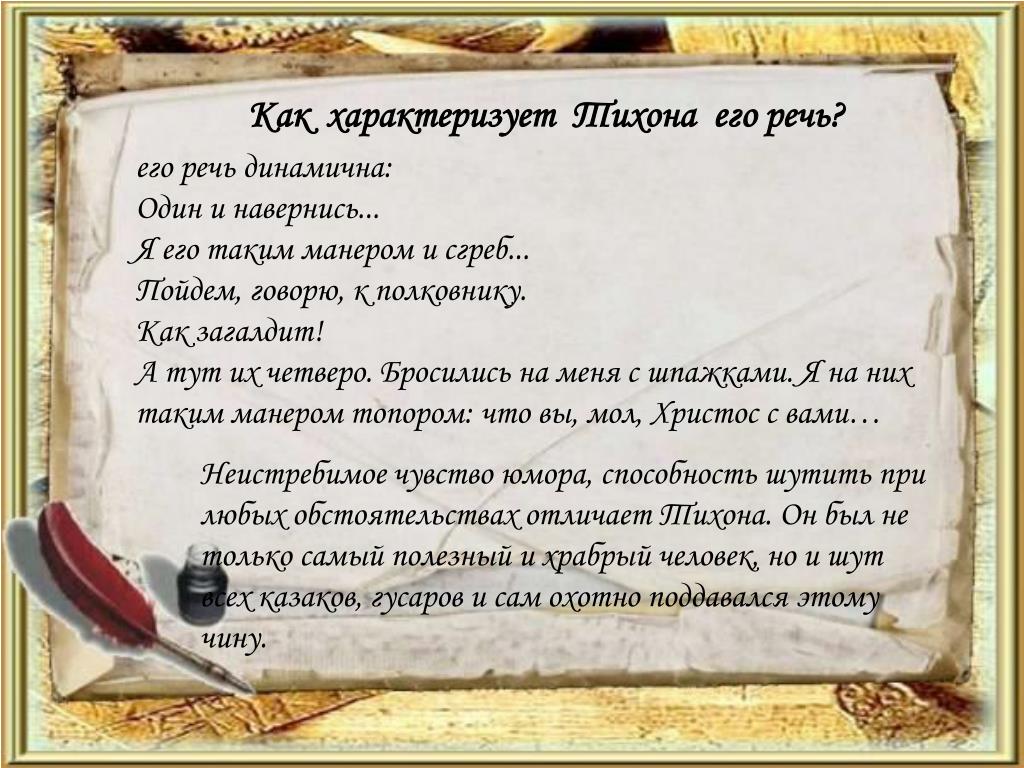 Как характеризует Тихона его речь?

его речь динамична:
Один и навернись...
Я его таким манером и сгреб...
Пойдем, говорю, к полковнику.
Как загалдит!
А тут их четверо. Бросились на меня с шпажками. Я на них таким манером топором: что вы, мол, Христос с вами…

Неистребимое чувство юмора, способность шутить при любых обстоятельствах отличает Тихона. Он был не только самый полезный и храбрый человек, но и шут всех казаков, гусаров и сам охотно поддавался этому чину.